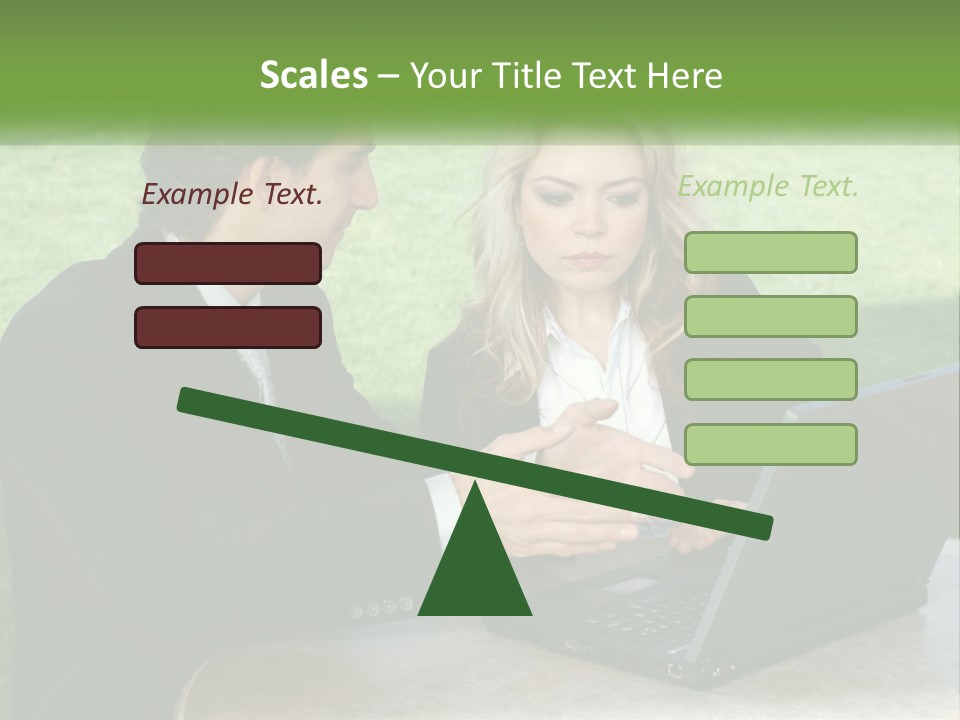 Scales – Your Title Text Here

Example Text.

Example Text.